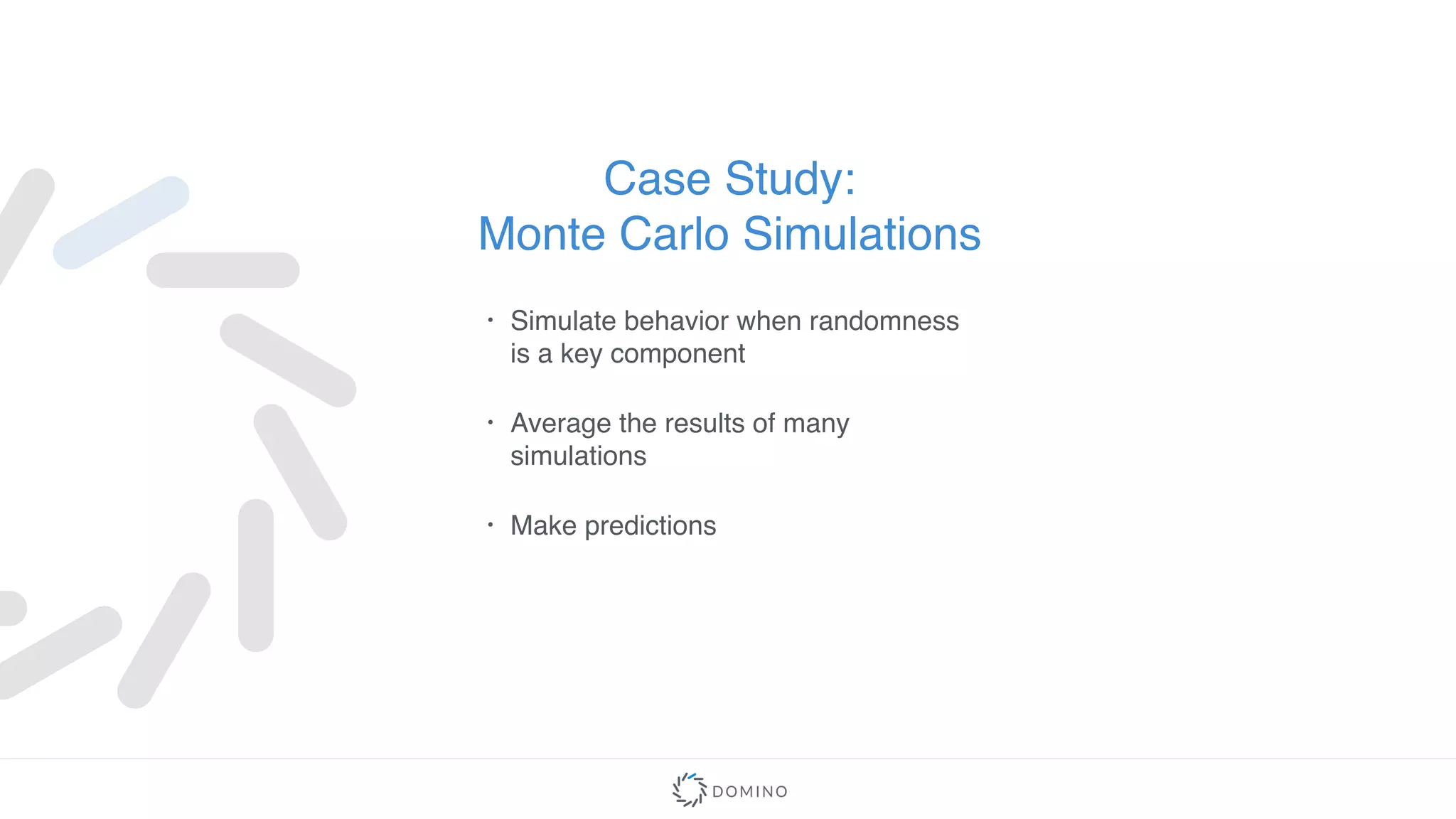 Case Study:
Monte Carlo Simulations

• Simulate behavior when randomness is a key component

• Average the results of many simulations

• Make predictions

DOMINO